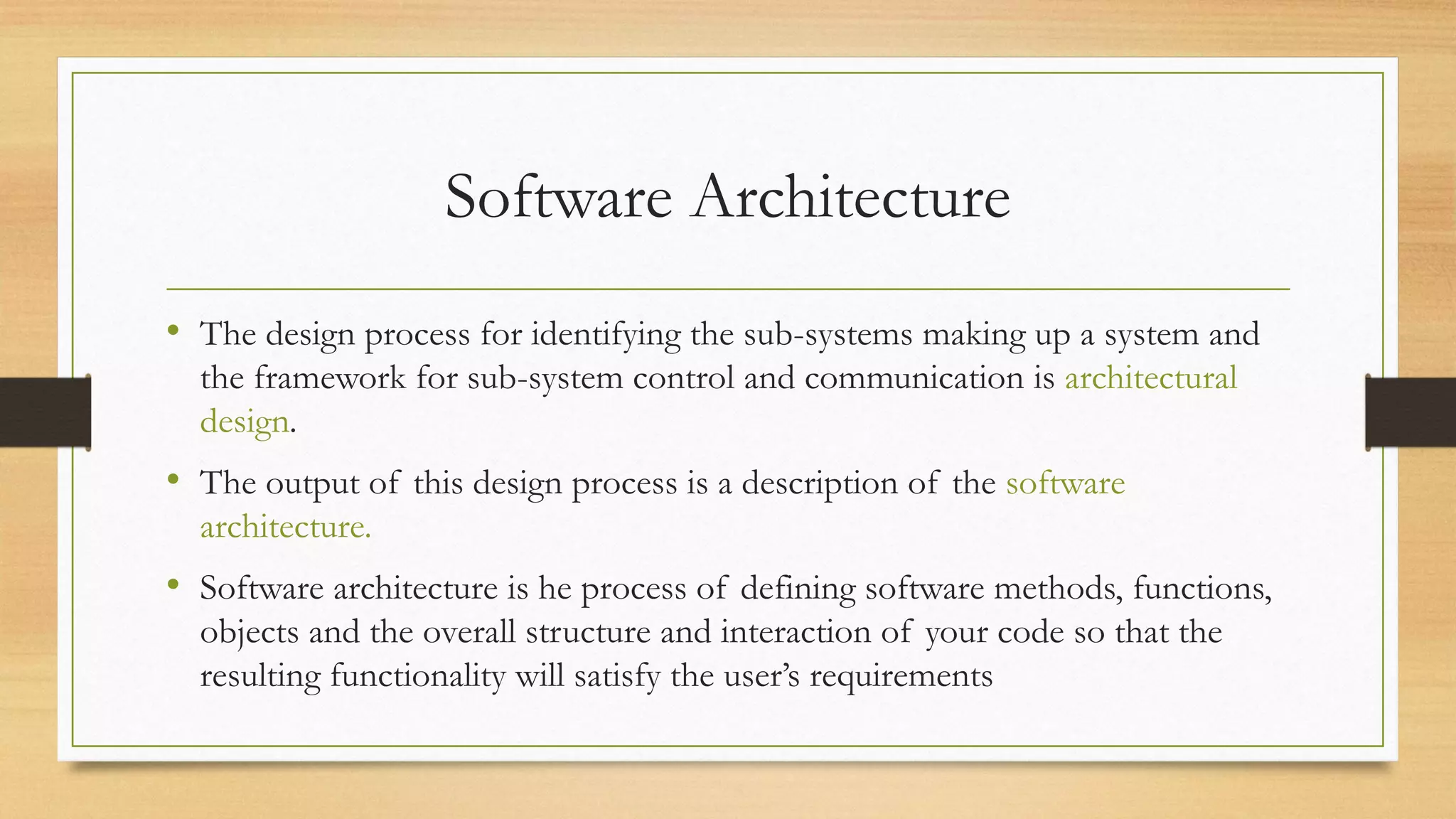 Software Architecture

• The design process for identifying the sub-systems making up a system and the framework for sub-system control and communication is architectural design.

• The output of this design process is a description of the software architecture.

• Software architecture is he process of defining software methods, functions, objects and the overall structure and interaction of your code so that the resulting functionality will satisfy the user's requirements